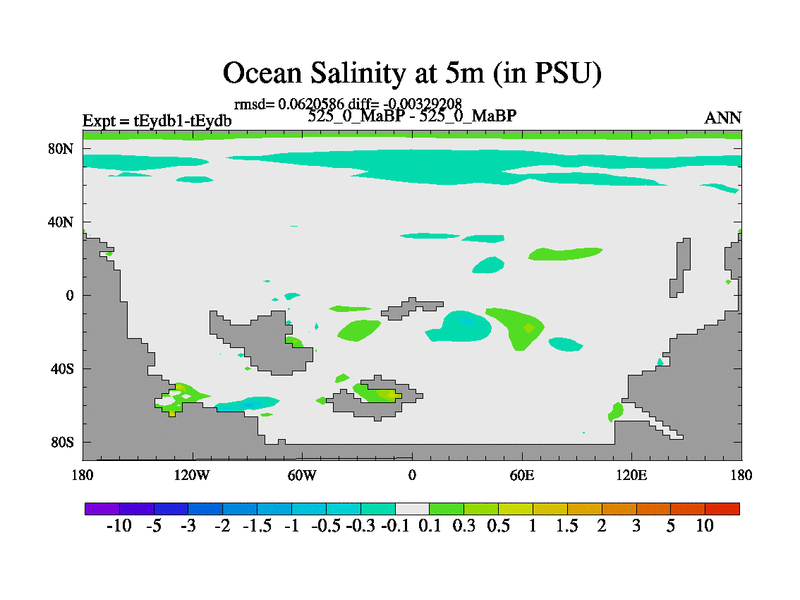 Ocean Salinity at 5m (in PSU)

rmsd= 0.0620586 diff= -0.00329208

Expt = tEydb1-tEydb

525_0_MaBP - 525_0_MaBP

ANN

80N
40N
0
40S
80S

180 120W 60W 0 60E 120E 180

-10 -5 -3 -2 -1.5 -1 -0.5 -0.3 -0.1 0.1 0.3 0.5 1 1.5 2 3 5 10